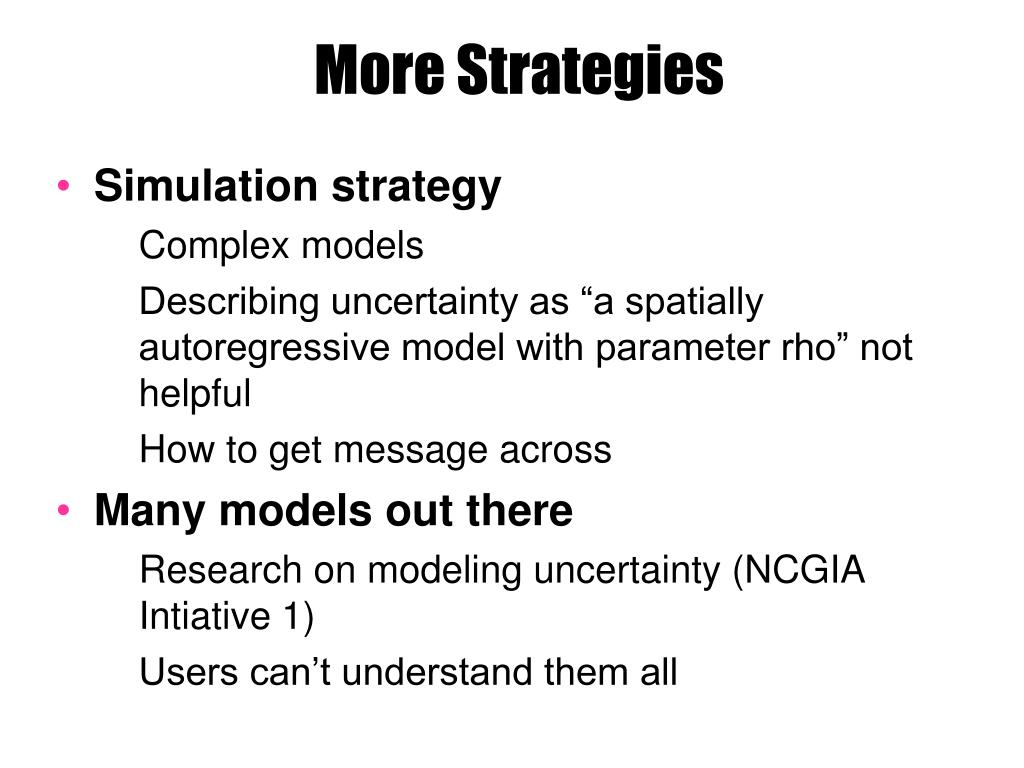 More Strategies

• Simulation strategy

Complex models

Describing uncertainty as “a spatially autoregressive model with parameter rho” not helpful

How to get message across

• Many models out there

Research on modeling uncertainty (NCGIA Intiative 1)

Users can’t understand them all